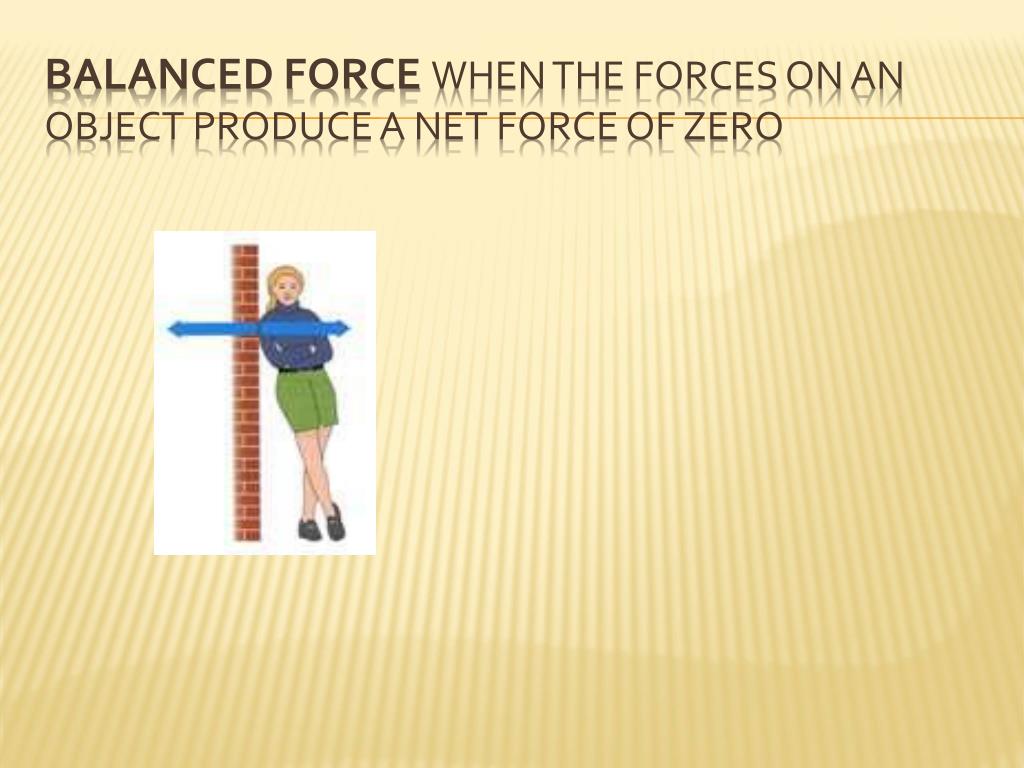 BALANCED FORCE WHEN THE FORCES ON AN OBJECT PRODUCE A NET FORCE OF ZERO